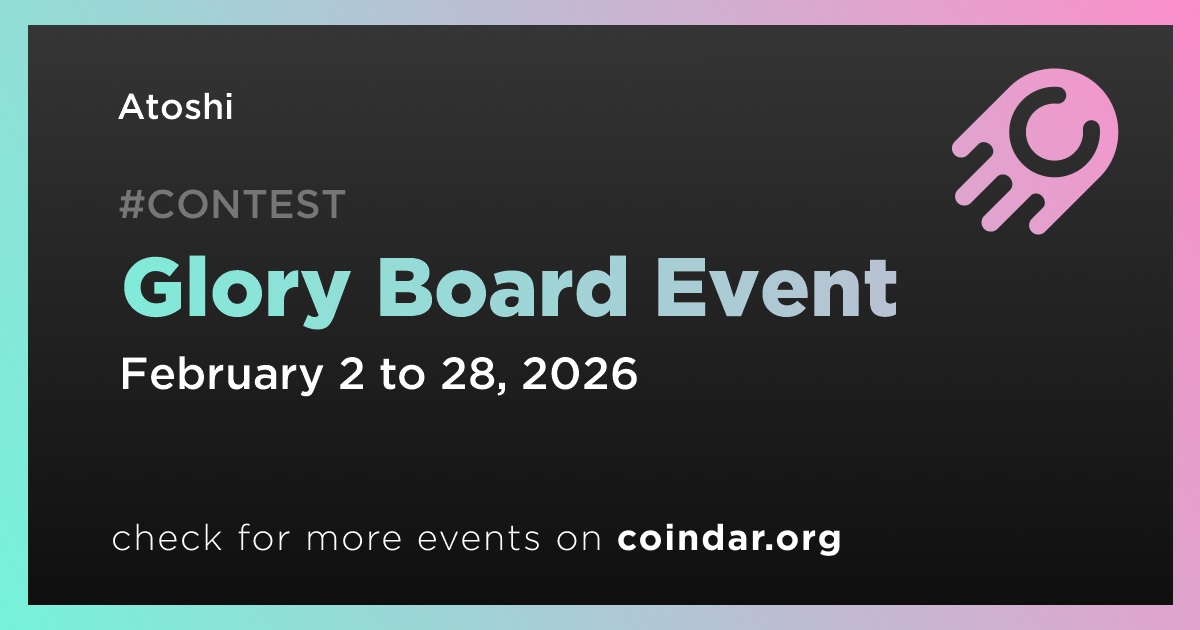 Atoshi

#CONTEST

Glory Board Event

February 2 to 28, 2026

check for more events on coindar.org